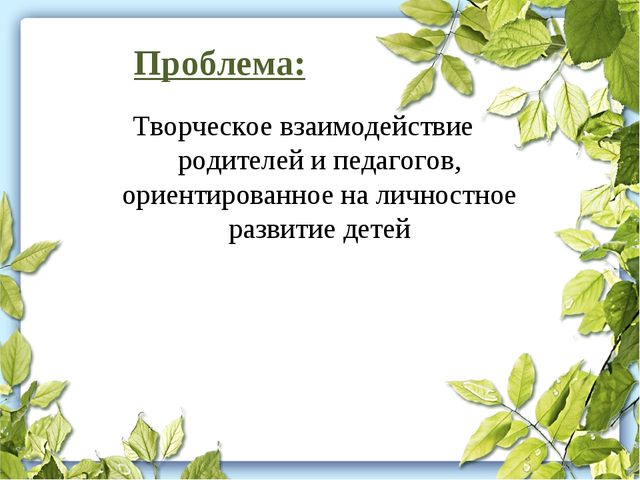 Проблема:

Творческое взаимодействие родителей и педагогов, ориентированное на личностное развитие детей